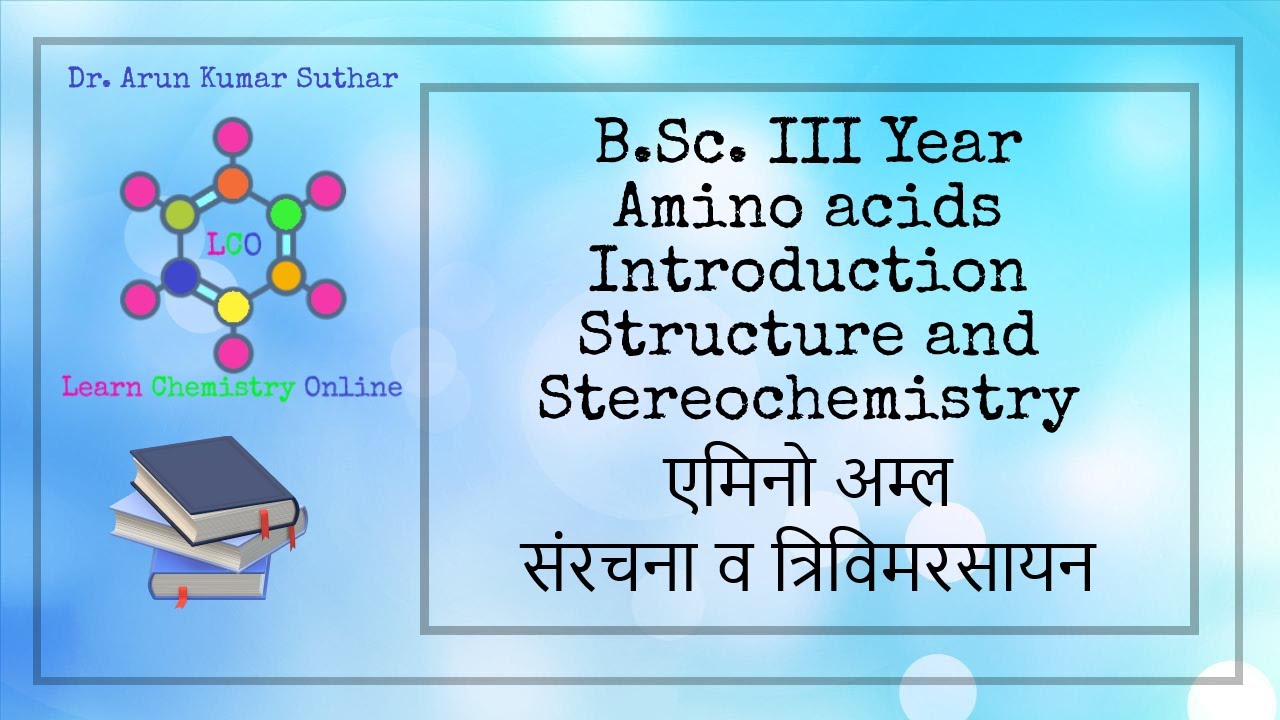 Dr. Arun Kumar Suthar

LCO

Learn Chemistry Online

B.Sc. III Year
Amino acids
Introduction
Structure and
Stereochemistry
एमिनो अम्ल
संरचना व त्रिविमरसायन